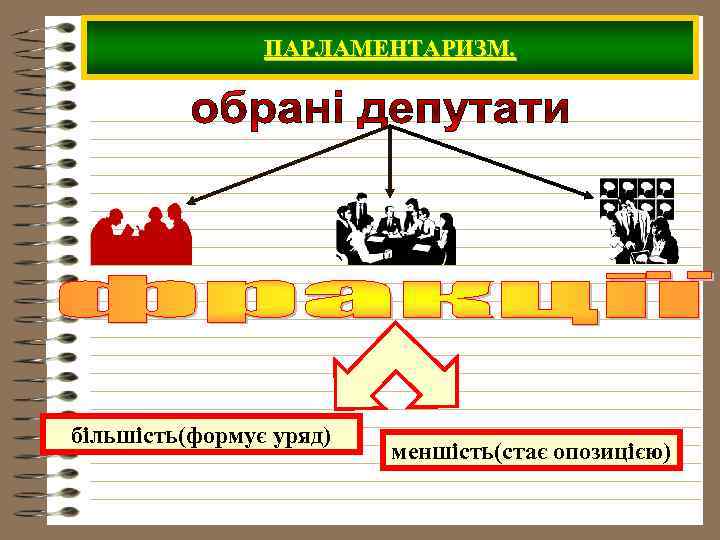 ПАРЛАМЕНТАРИЗМ.

обрані депутати

фракції

більшість(формує уряд)

меншість(стає опозицією)